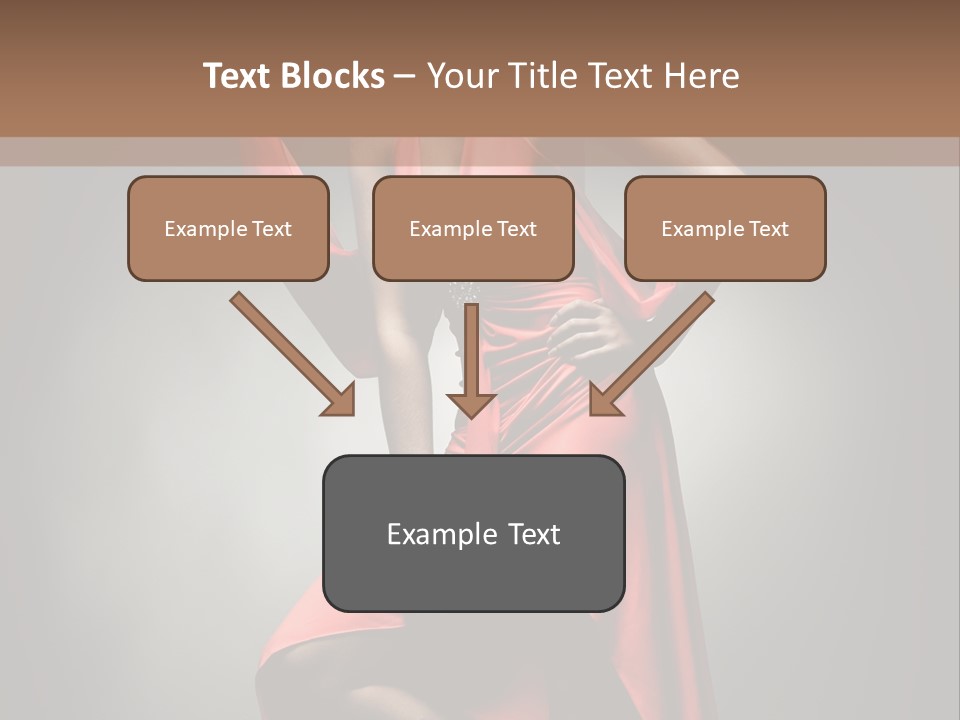 Text Blocks – Your Title Text Here

Example Text

Example Text

Example Text

Example Text